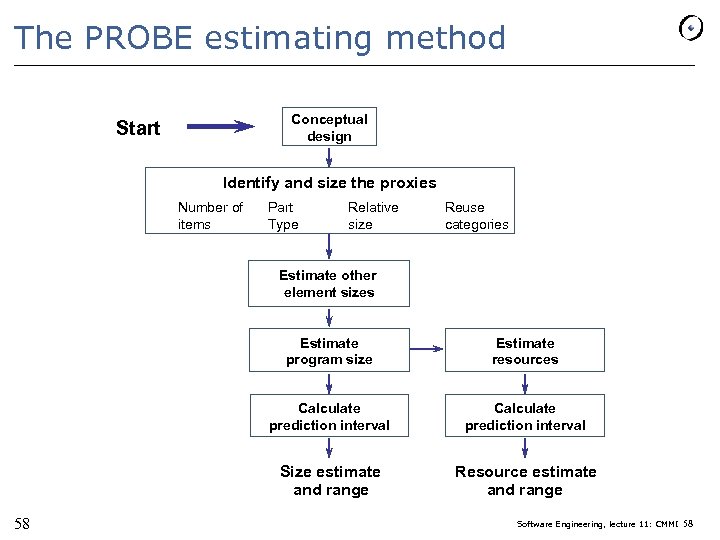 The PROBE estimating method

Start

Conceptual design

Identify and size the proxies

Number of items

Part Type

Relative size

Reuse categories

Estimate other element sizes

Estimate program size

Estimate resources

Calculate prediction interval

Calculate prediction interval

Size estimate and range

Resource estimate and range

58

Software Engineering, lecture 11: CMMI 58